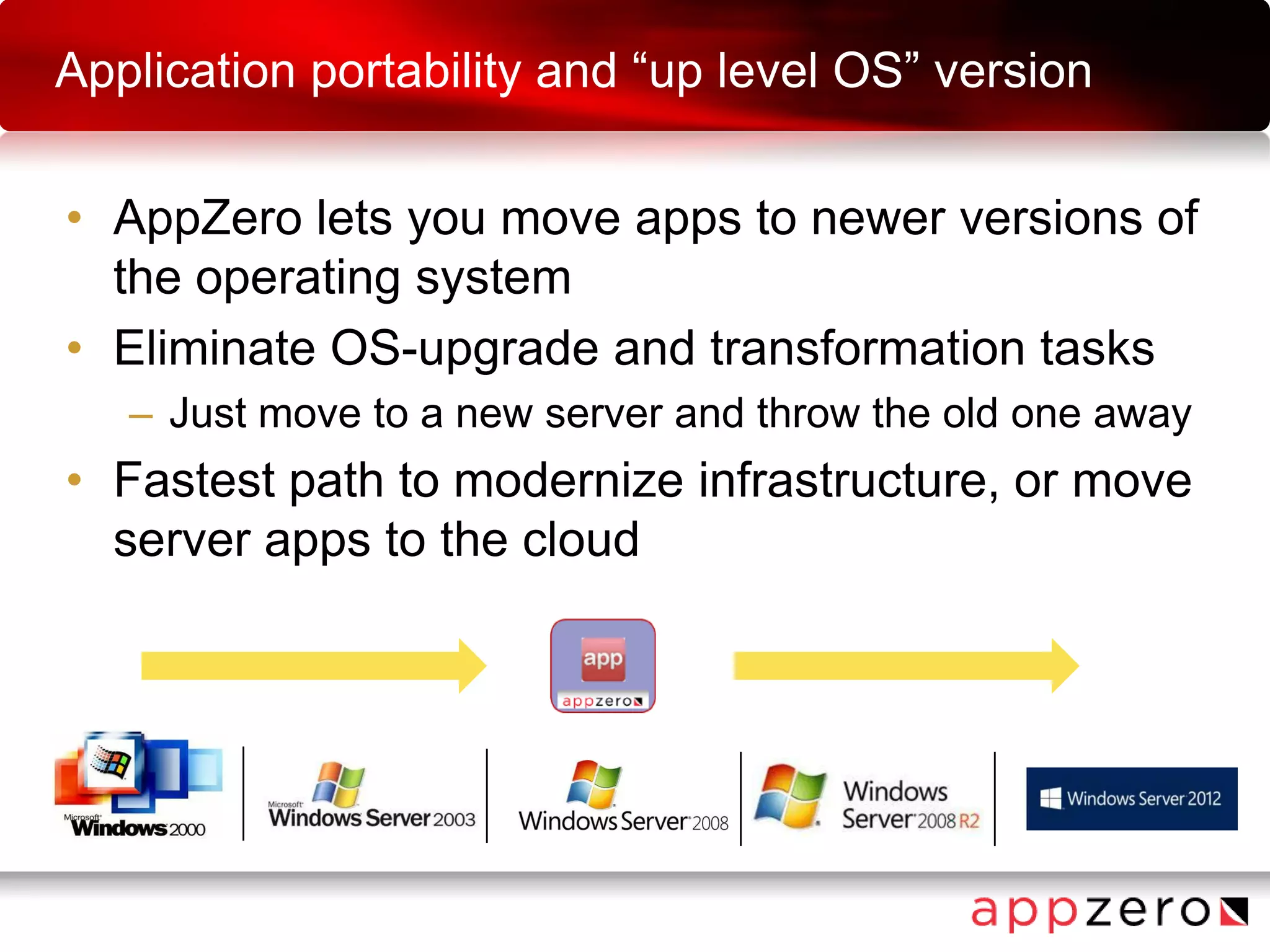 Application portability and “up level OS” version

• AppZero lets you move apps to newer versions of the operating system
• Eliminate OS-upgrade and transformation tasks
  – Just move to a new server and throw the old one away
• Fastest path to modernize infrastructure, or move server apps to the cloud

app
appzero

Microsoft Windows 2000
Microsoft Windows Server 2003
Windows Server 2008
Windows Server 2008 R2
Windows Server 2012

appzero